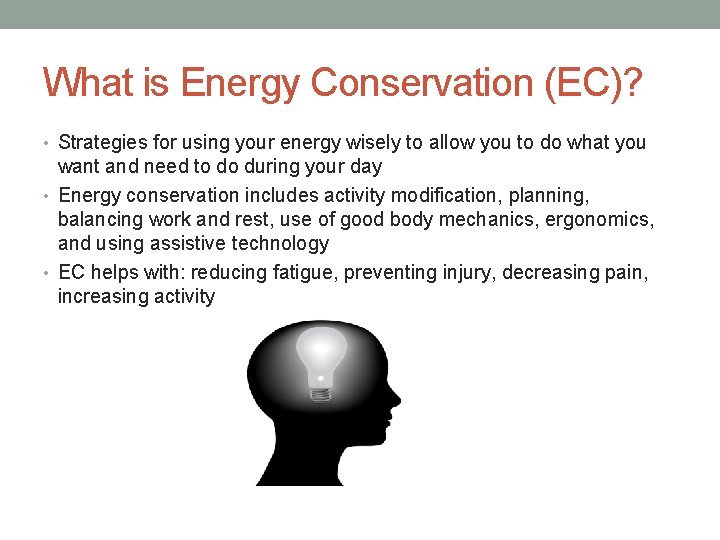 What is Energy Conservation (EC)?

• Strategies for using your energy wisely to allow you to do what you want and need to do during your day
• Energy conservation includes activity modification, planning, balancing work and rest, use of good body mechanics, ergonomics, and using assistive technology
• EC helps with: reducing fatigue, preventing injury, decreasing pain, increasing activity